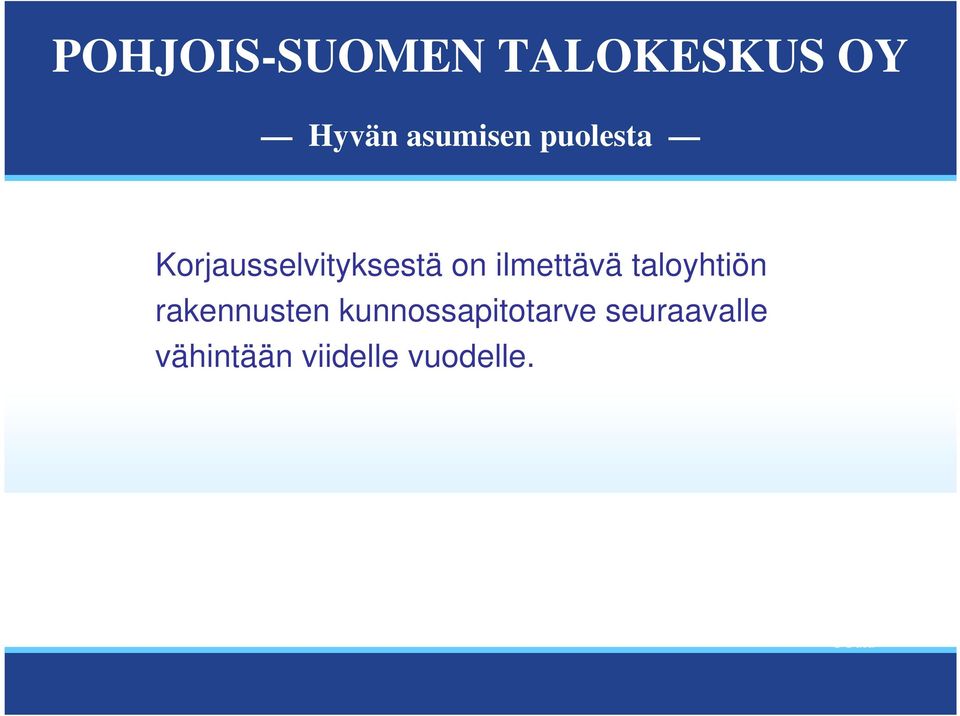 POHJOIS-SUOMEN TALOKESKUS OY

— Hyvän asumisen puolesta —

Korjausselvityksestä on ilmettävä taloyhtiön rakennusten kunnossapitotarve seuraavalle vähintään viidelle vuodelle.